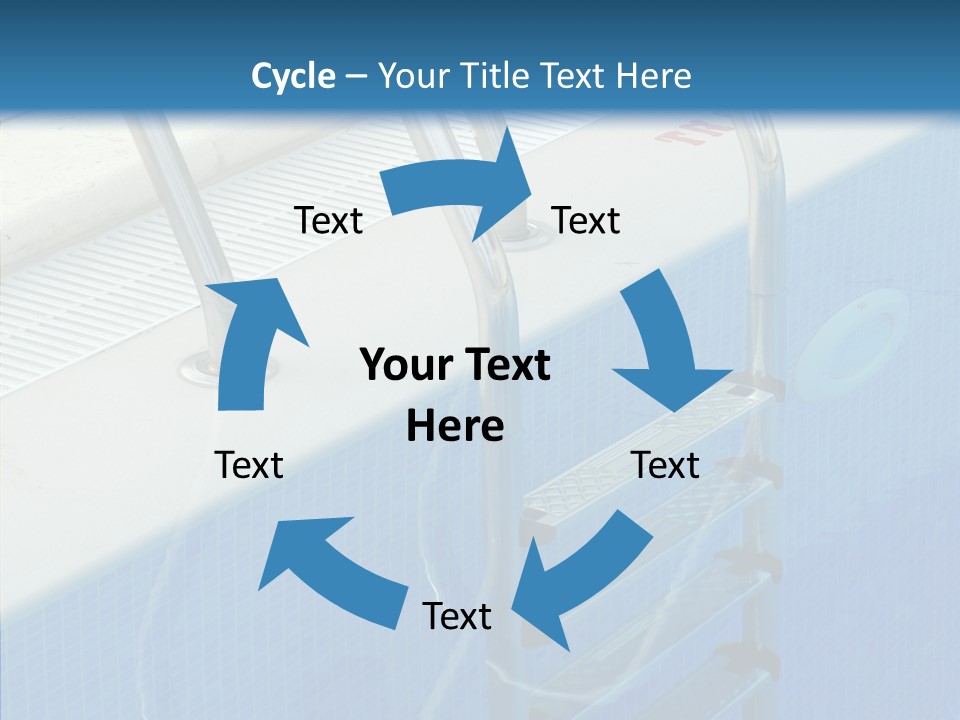 Cycle – Your Title Text Here

Text

Text

Your Text Here

Text

Text

Text